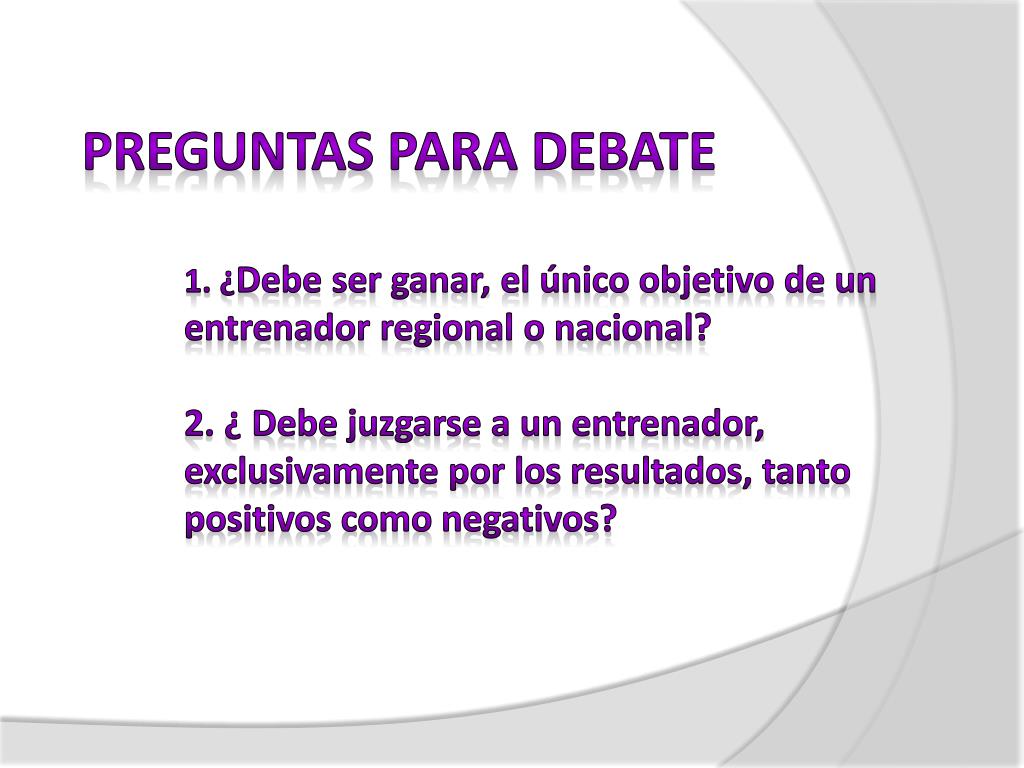 PREGUNTAS PARA DEBATE

1. ¿Debe ser ganar, el único objetivo de un entrenador regional o nacional?

2. ¿ Debe juzgarse a un entrenador, exclusivamente por los resultados, tanto positivos como negativos?